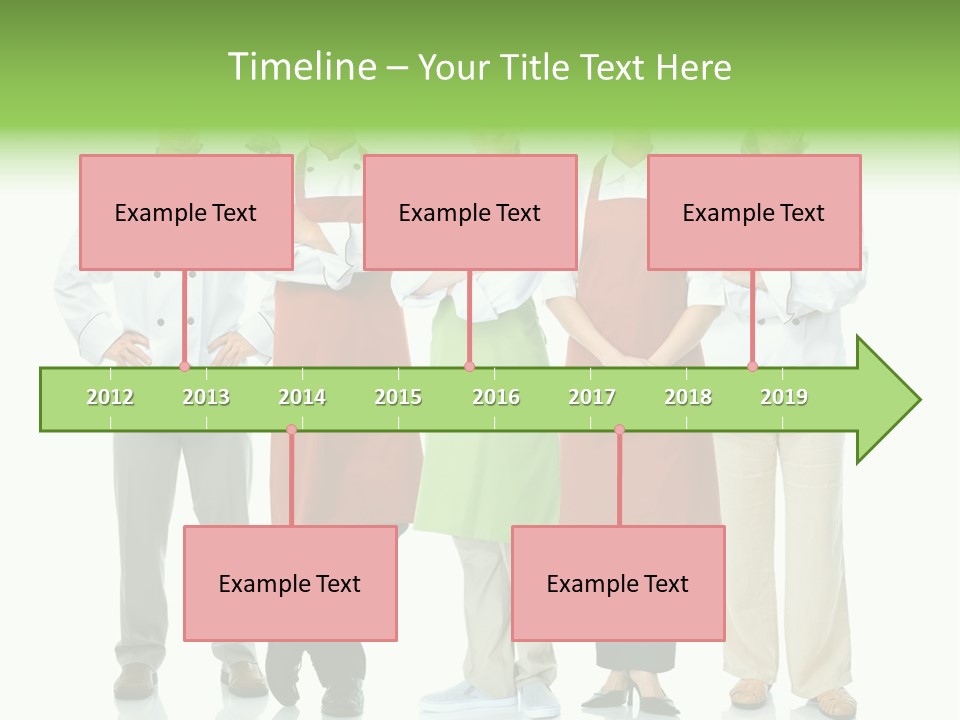 Timeline – Your Title Text Here

Example Text

Example Text

Example Text

2012 2013 2014 2015 2016 2017 2018 2019

Example Text

Example Text